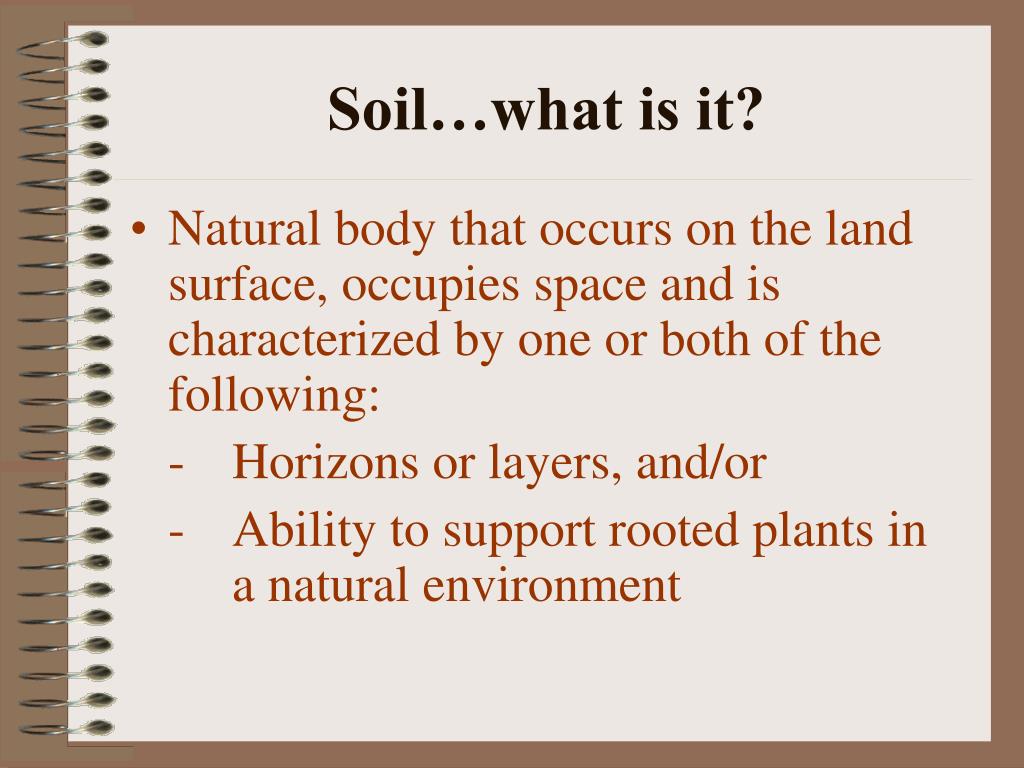 Soil…what is it?

• Natural body that occurs on the land surface, occupies space and is characterized by one or both of the following:

- Horizons or layers, and/or

- Ability to support rooted plants in a natural environment